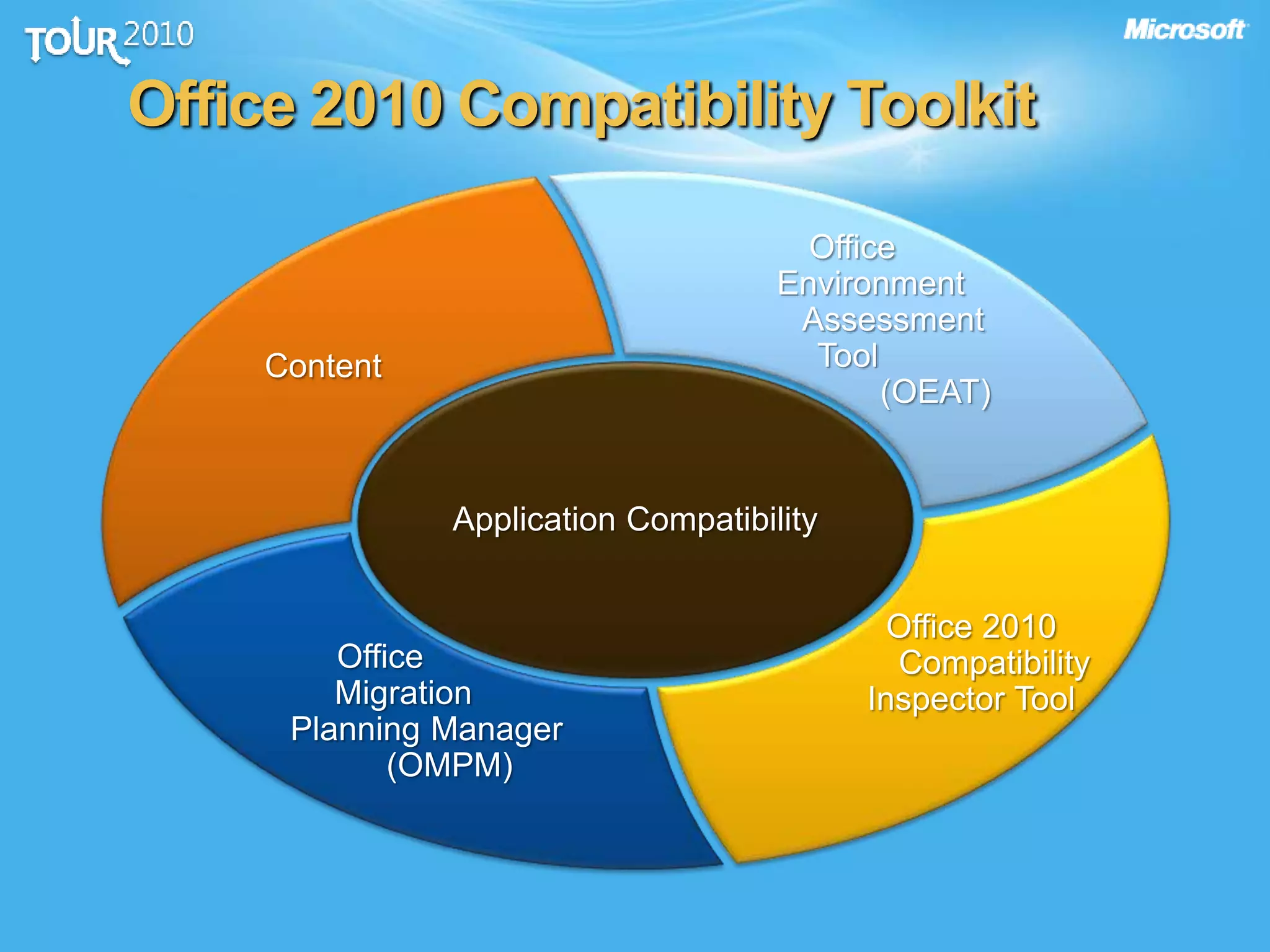 TOUR 2010

Microsoft

Office 2010 Compatibility Toolkit

Content

Office Environment Assessment Tool (OEAT)

Application Compatibility

Office Migration Planning Manager (OMPM)

Office 2010 Compatibility Inspector Tool